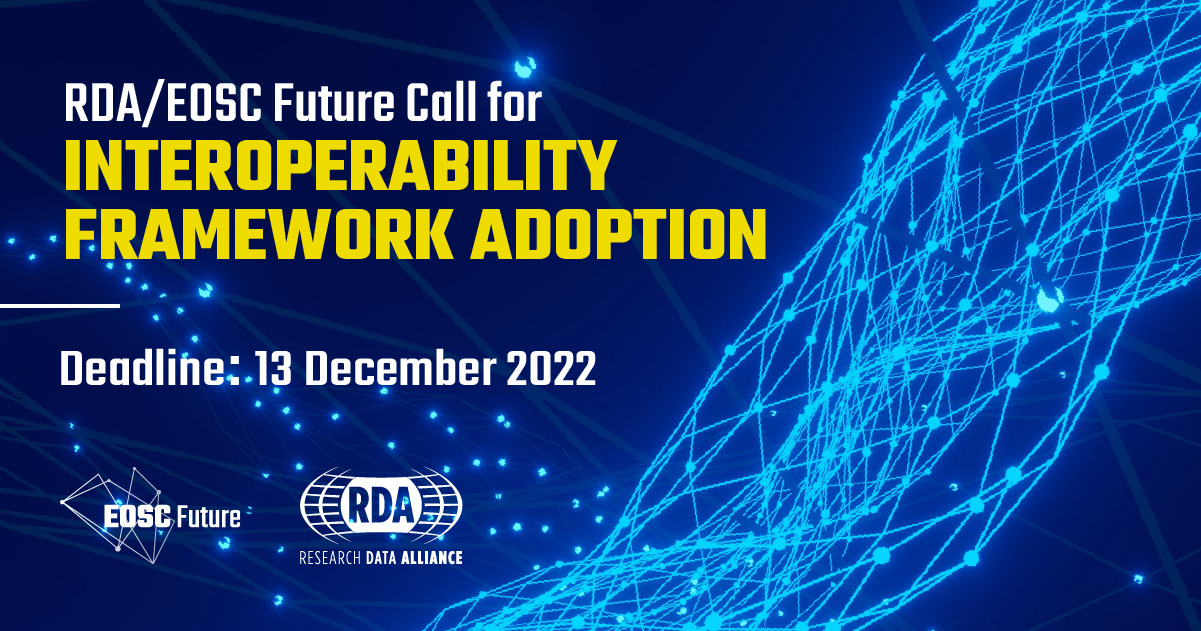 RDA/EOSC Future Call for
INTEROPERABILITY FRAMEWORK ADOPTION

Deadline: 13 December 2022

EOSC Future

RDA
RESEARCH DATA ALLIANCE